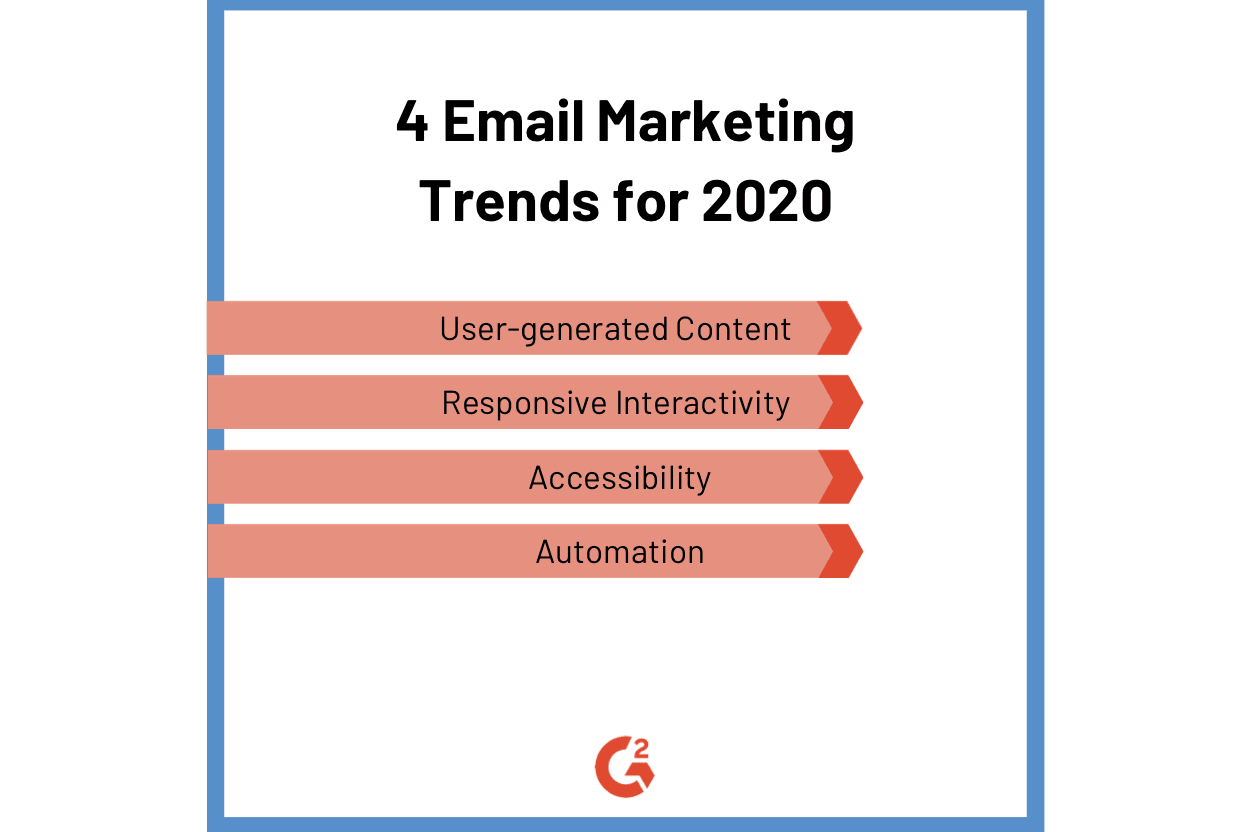 4 Email Marketing Trends for 2020

User-generated Content

Responsive Interactivity

Accessibility

Automation

G2